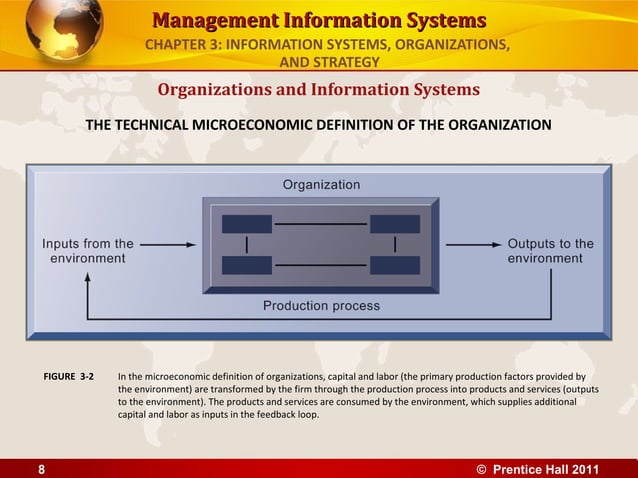 Management Information Systems

CHAPTER 3: INFORMATION SYSTEMS, ORGANIZATIONS, AND STRATEGY

Organizations and Information Systems

THE TECHNICAL MICROECONOMIC DEFINITION OF THE ORGANIZATION

Organization

Inputs from the environment

Outputs to the environment

Production process

FIGURE 3-2 In the microeconomic definition of organizations, capital and labor (the primary production factors provided by the environment) are transformed by the firm through the production process into products and services (outputs to the environment). The products and services are consumed by the environment, which supplies additional capital and labor as inputs in the feedback loop.

8

© Prentice Hall 2011